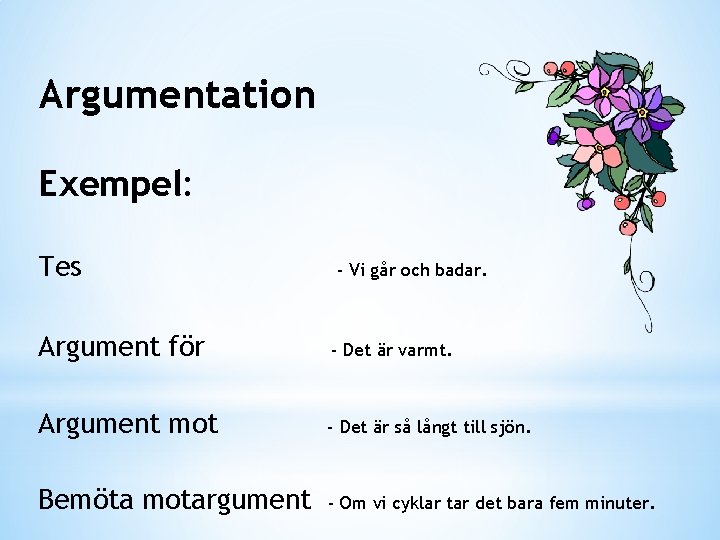 Argumentation

Exempel:

Tes - Vi går och badar.

Argument för - Det är varmt.

Argument mot - Det är så långt till sjön.

Bemöta motargument - Om vi cyklar tar det bara fem minuter.